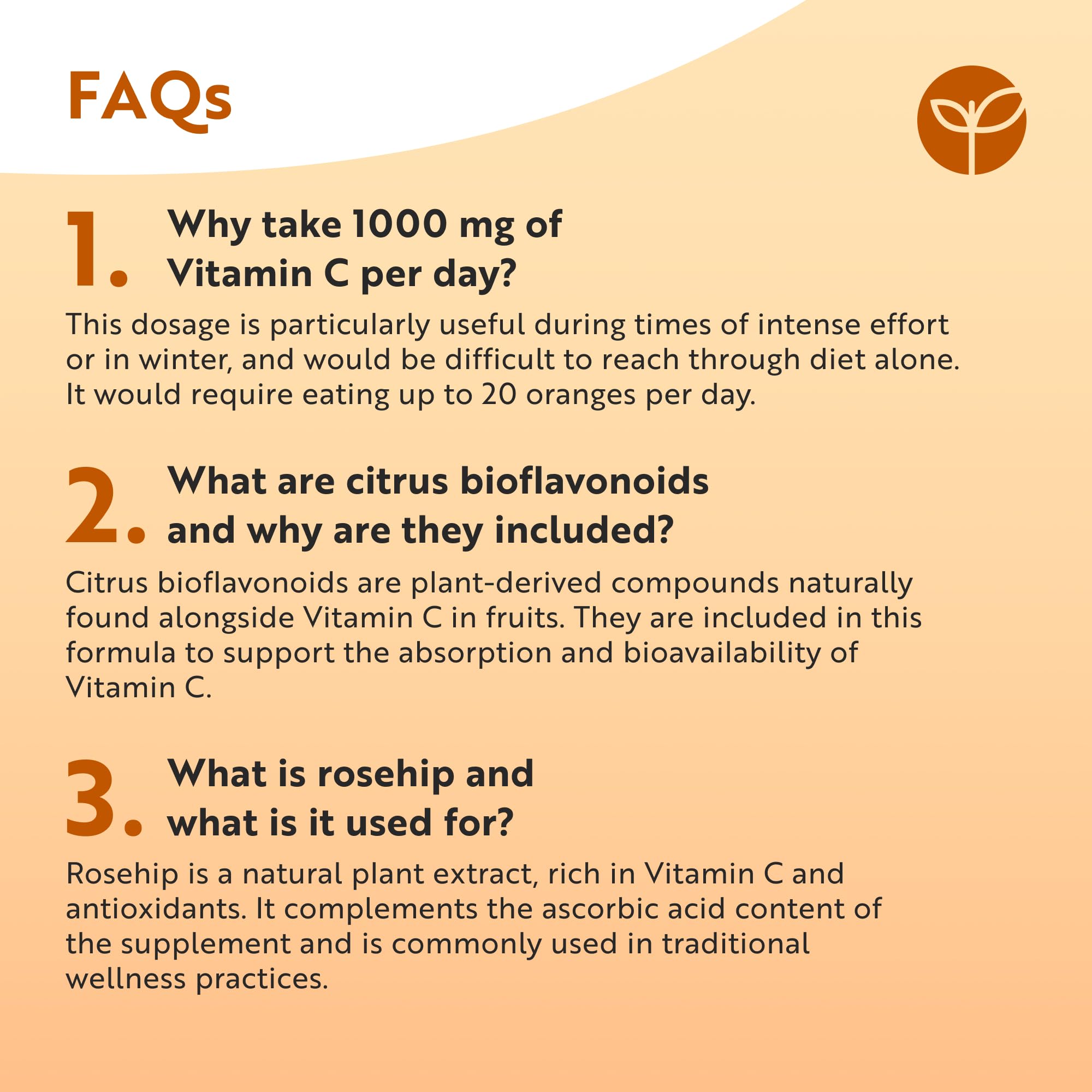 FAQs

1. Why take 1000 mg of Vitamin C per day?

This dosage is particularly useful during times of intense effort or in winter, and would be difficult to reach through diet alone. It would require eating up to 20 oranges per day.

2. What are citrus bioflavonoids and why are they included?

Citrus bioflavonoids are plant-derived compounds naturally found alongside Vitamin C in fruits. They are included in this formula to support the absorption and bioavailability of Vitamin C.

3. What is rosehip and what is it used for?

Rosehip is a natural plant extract, rich in Vitamin C and antioxidants. It complements the ascorbic acid content of the supplement and is commonly used in traditional wellness practices.